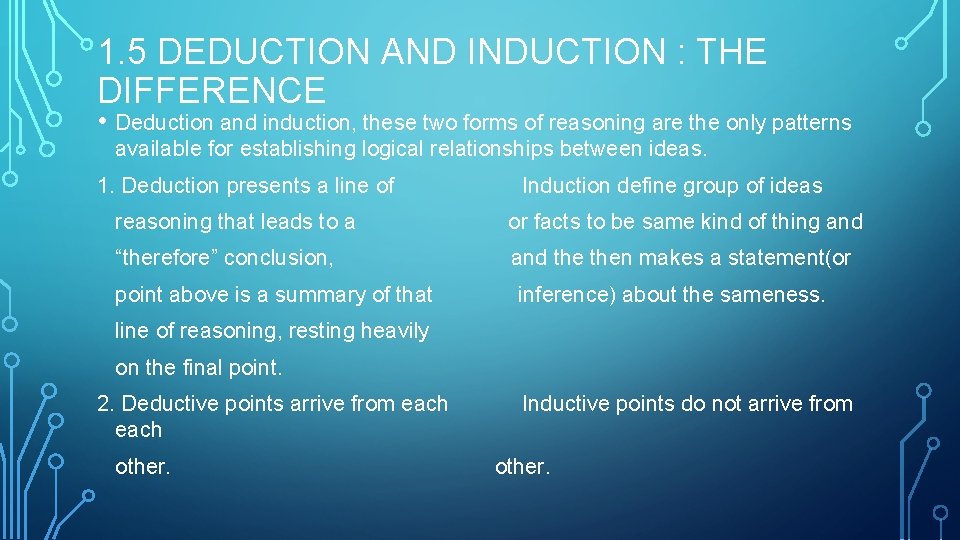 1.5 DEDUCTION AND INDUCTION : THE DIFFERENCE

• Deduction and induction, these two forms of reasoning are the only patterns available for establishing logical relationships between ideas.

1. Deduction presents a line of reasoning that leads to a "therefore" conclusion, point above is a summary of that line of reasoning, resting heavily on the final point.

2. Deductive points arrive from each each other.

Induction define group of ideas or facts to be same kind of thing and and the then makes a statement(or inference) about the sameness.

Inductive points do not arrive from other.